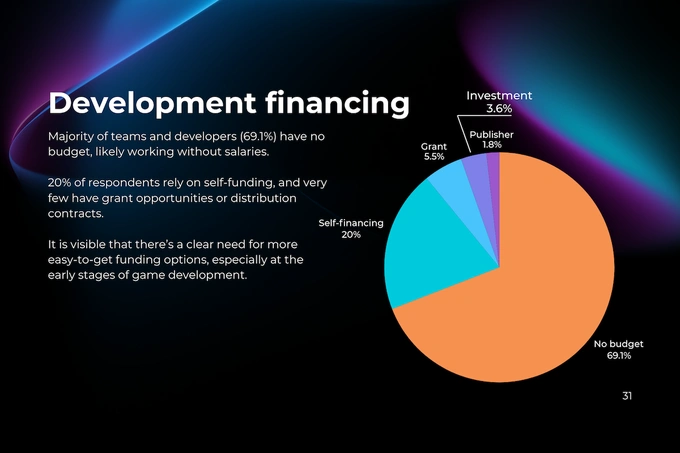 Development financing

Majority of teams and developers (69.1%) have no budget, likely working without salaries.

20% of respondents rely on self-funding, and very few have grant opportunities or distribution contracts.

It is visible that there's a clear need for more easy-to-get funding options, especially at the early stages of game development.

Investment
3.6%

Publisher
1.8%

Grant
5.5%

Self-financing
20%

No budget
69.1%

31